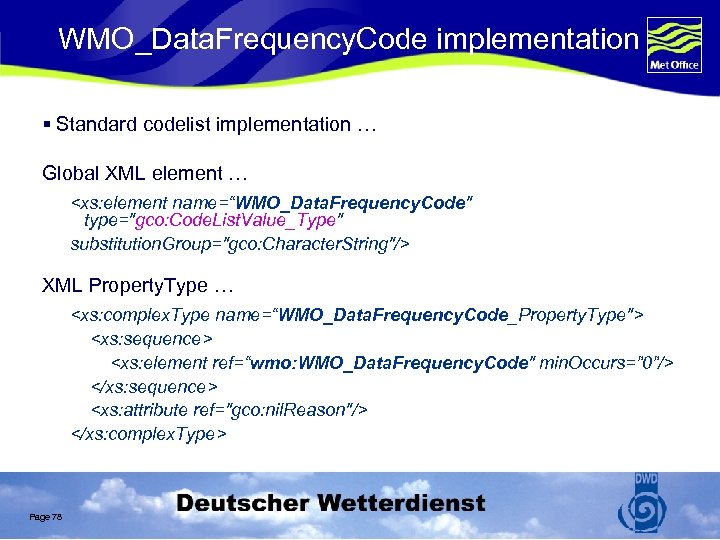 WMO_DataFrequencyCode implementation

Met Office

▪ Standard codelist implementation …

Global XML element …

<xs:element name="WMO_DataFrequencyCode" type="gco:CodeListValue_Type" substitutionGroup="gco:CharacterString"/>

XML PropertyType …

<xs:complexType name="WMO_DataFrequencyCode_PropertyType">
<xs:sequence>
<xs:element ref="wmo:WMO_DataFrequencyCode" minOccurs="0"/>
</xs:sequence>
<xs:attribute ref="gco:nilReason"/>
</xs:complexType>

Page 78

Deutscher Wetterdienst

DWD